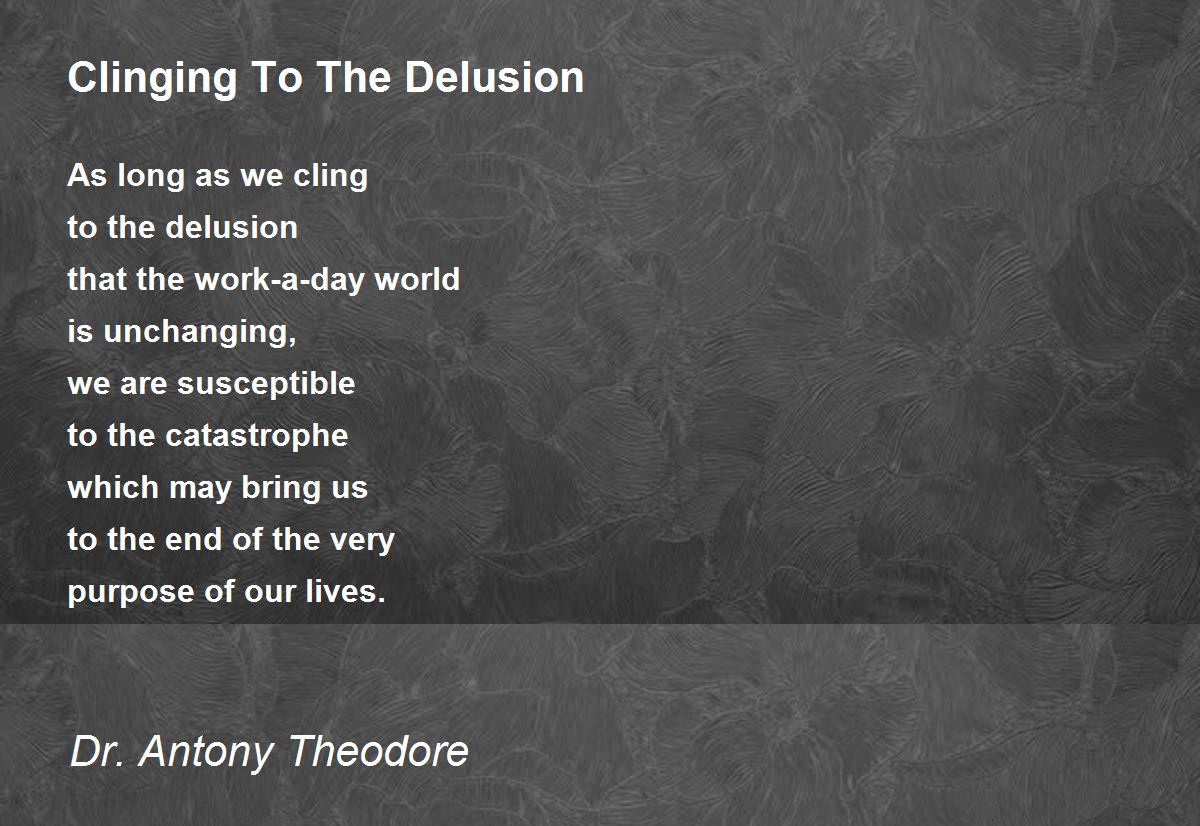 Clinging To The Delusion

As long as we cling
to the delusion
that the work-a-day world
is unchanging,
we are susceptible
to the catastrophe
which may bring us
to the end of the very
purpose of our lives.

Dr. Antony Theodore